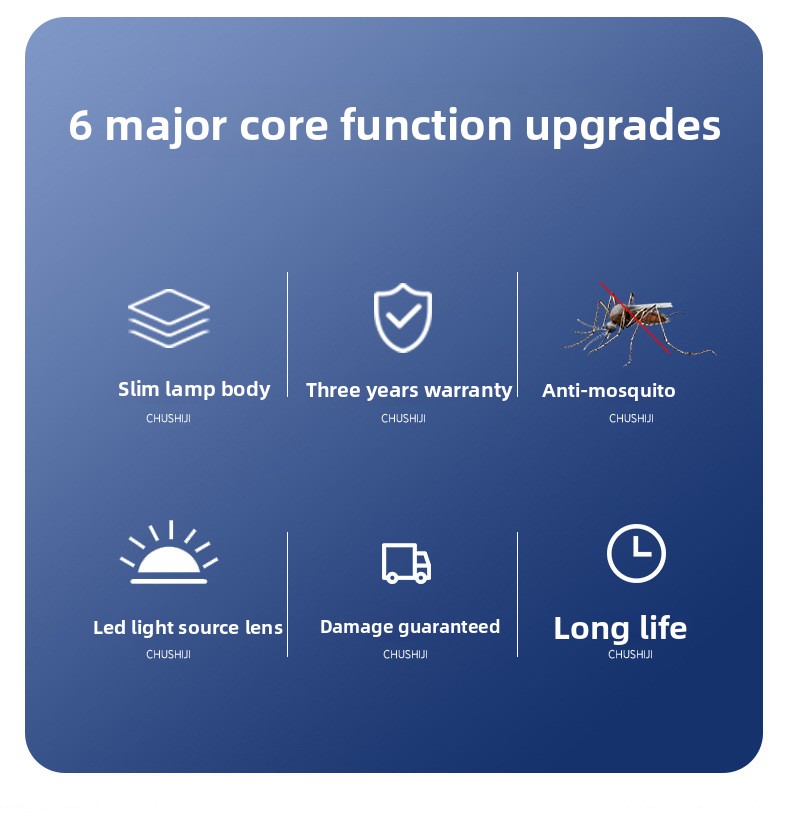 6 major core function upgrades

Slim lamp body
CHUSHIJI

Three years warranty
CHUSHIJI

Anti-mosquito
CHUSHIJI

Led light source lens
CHUSHIJI

Damage guaranteed
CHUSHIJI

Long life
CHUSHIJI